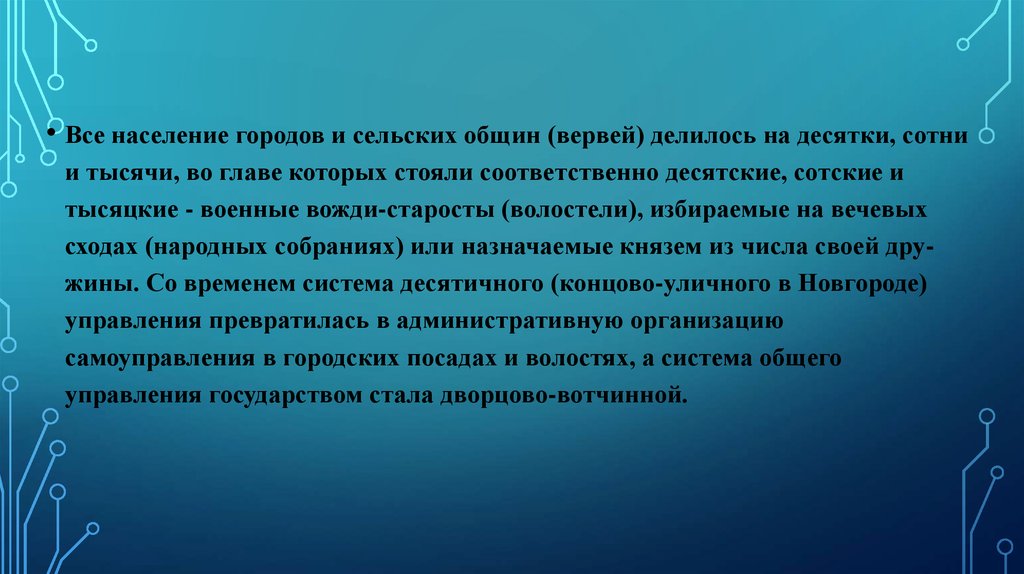 • Все население городов и сельских общин (вервей) делилось на десятки, сотни и тысячи, во главе которых стояли соответственно десятские, сотские и тысяцкие - военные вожди-старосты (волостели), избираемые на вечевых сходах (народных собраниях) или назначаемые князем из числа своей дружины. Со временем система десятичного (концово-уличного в Новгороде) управления превратилась в административную организацию самоуправления в городских посадах и волостях, а система общего управления государством стала дворцово-вотчинной.